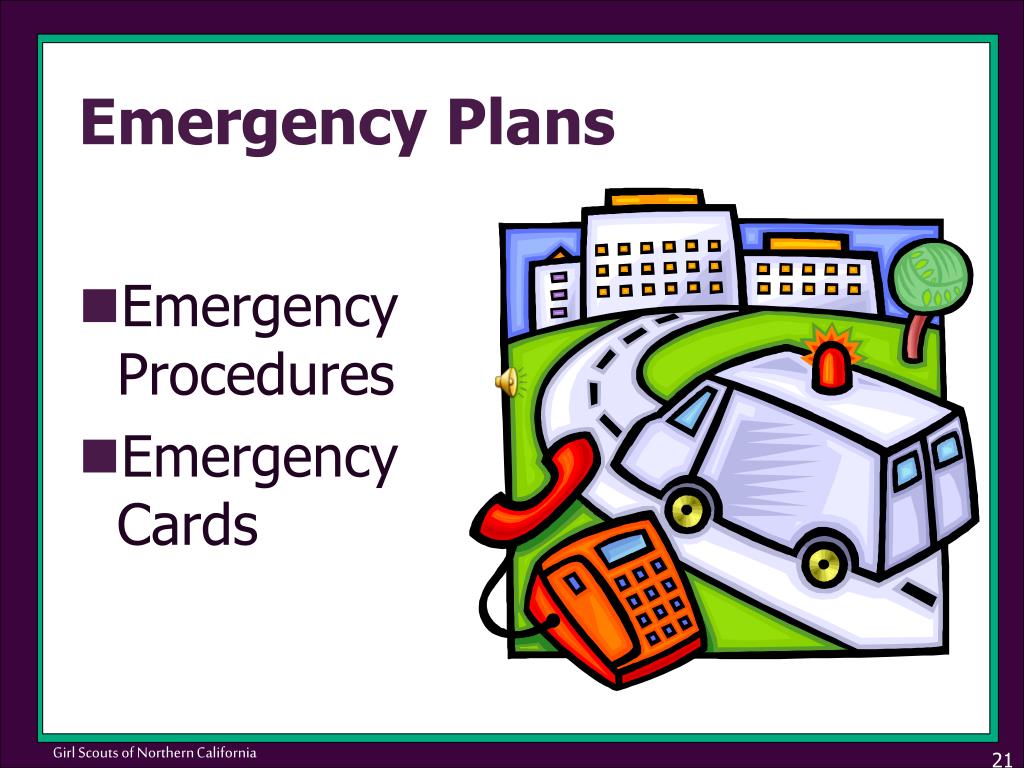 Emergency Plans

■Emergency Procedures

■Emergency Cards

Girl Scouts of Northern California

21